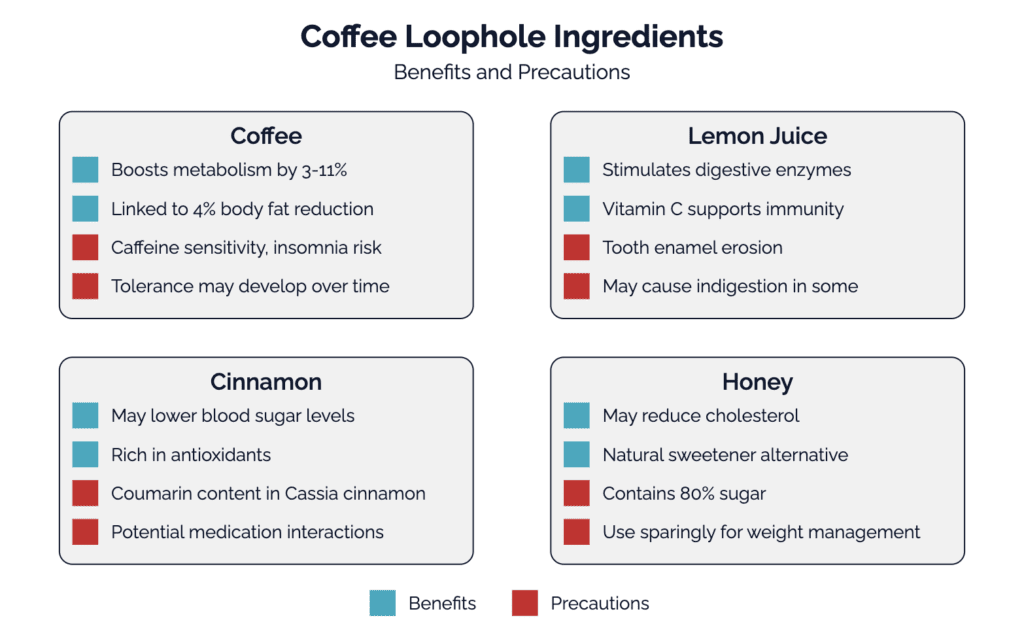 Coffee Loophole Ingredients

Benefits and Precautions

Coffee

Boosts metabolism by 3-11%

Linked to 4% body fat reduction

Caffeine sensitivity, insomnia risk

Tolerance may develop over time

Lemon Juice

Stimulates digestive enzymes

Vitamin C supports immunity

Tooth enamel erosion

May cause indigestion in some

Cinnamon

May lower blood sugar levels

Rich in antioxidants

Coumarin content in Cassia cinnamon

Potential medication interactions

Honey

May reduce cholesterol

Natural sweetener alternative

Contains 80% sugar

Use sparingly for weight management

Benefits Precautions